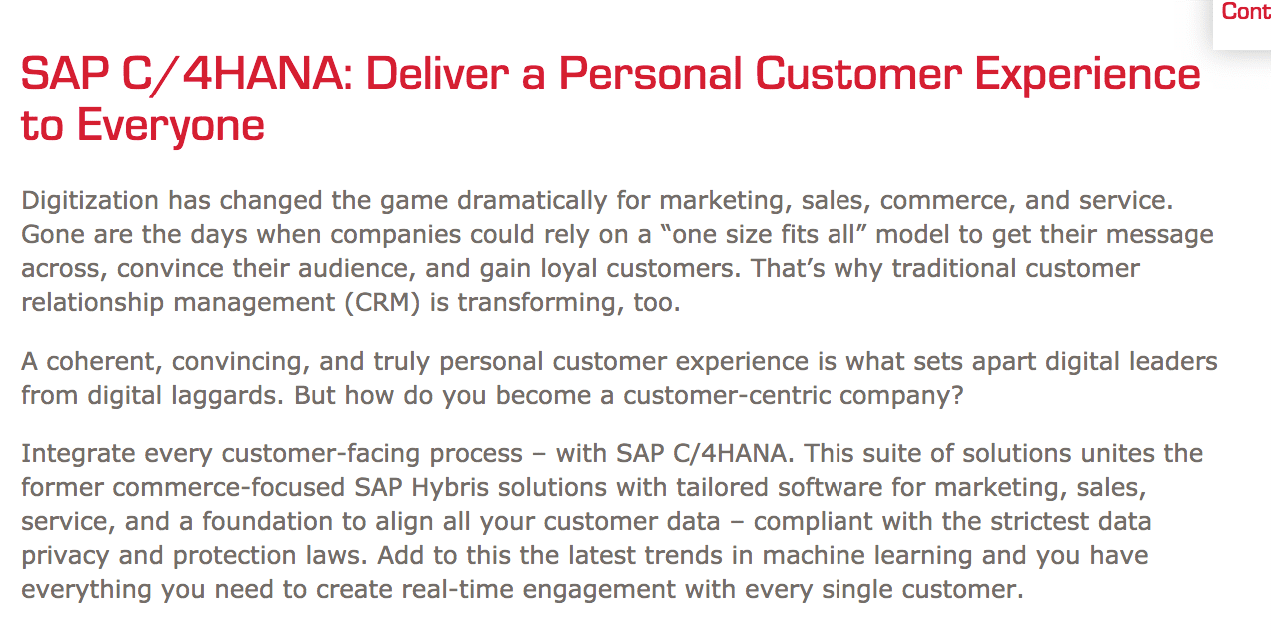 Cont

SAP C/4HANA: Deliver a Personal Customer Experience to Everyone

Digitization has changed the game dramatically for marketing, sales, commerce, and service. Gone are the days when companies could rely on a “one size fits all” model to get their message across, convince their audience, and gain loyal customers. That’s why traditional customer relationship management (CRM) is transforming, too.

A coherent, convincing, and truly personal customer experience is what sets apart digital leaders from digital laggards. But how do you become a customer-centric company?

Integrate every customer-facing process – with SAP C/4HANA. This suite of solutions unites the former commerce-focused SAP Hybris solutions with tailored software for marketing, sales, service, and a foundation to align all your customer data – compliant with the strictest data privacy and protection laws. Add to this the latest trends in machine learning and you have everything you need to create real-time engagement with every single customer.